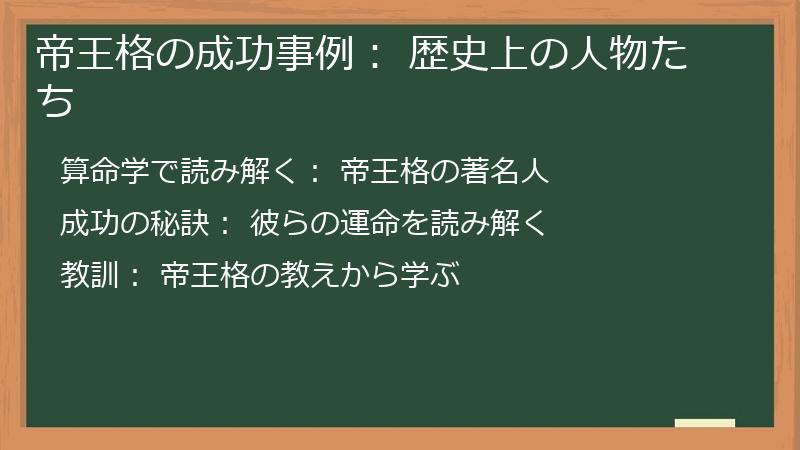 帝王格の成功事例： 歴史上の人物たち

算命学で読み解く： 帝王格の著名人

成功の秘訣： 彼らの運命を読み解く

教訓： 帝王格の教えから学ぶ